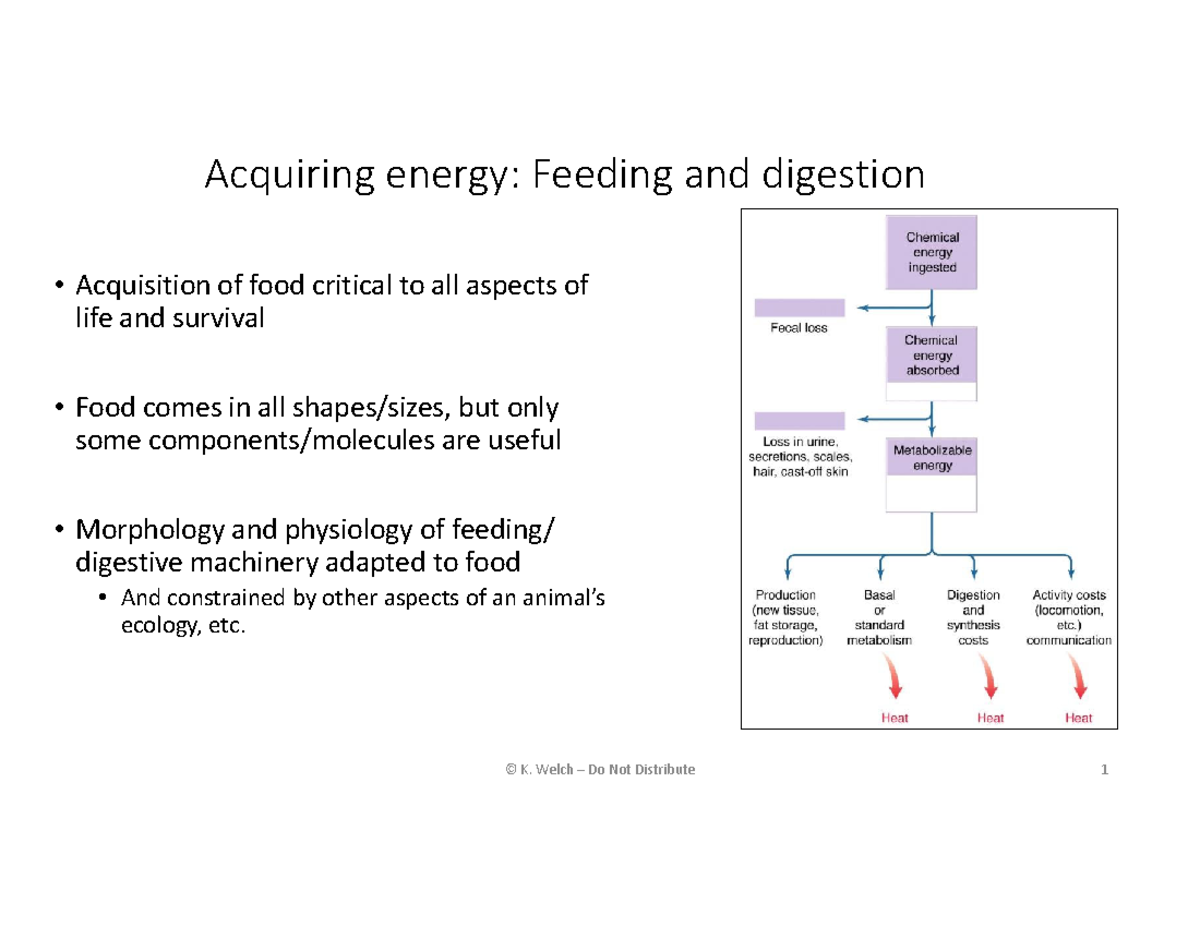 Acquiring energy: Feeding and digestion

• Acquisition of food critical to all aspects of life and survival

• Food comes in all shapes/sizes, but only some components/molecules are useful

• Morphology and physiology of feeding/ digestive machinery adapted to food
  • And constrained by other aspects of an animal's ecology, etc.

Chemical energy ingested

Fecal loss

Chemical energy absorbed

Loss in urine, secretions, scales, hair, cast-off skin

Metabolizable energy

Production (new tissue, fat storage, reproduction)

Basal or standard metabolism

Digestion and synthesis costs

Activity costs (locomotion, etc.) communication

Heat

Heat

Heat

© K. Welch – Do Not Distribute

1